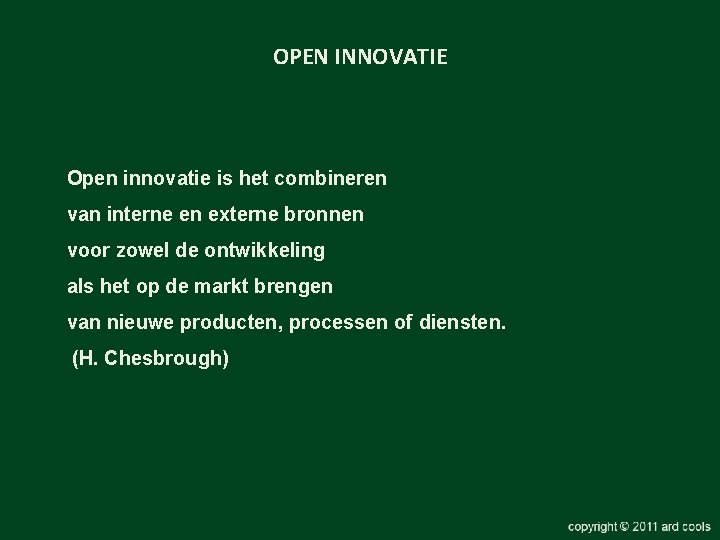 OPEN INNOVATIE

Open innovatie is het combineren
van interne en externe bronnen
voor zowel de ontwikkeling
als het op de markt brengen
van nieuwe producten, processen of diensten.
(H. Chesbrough)

copyright © 2011 ard cools